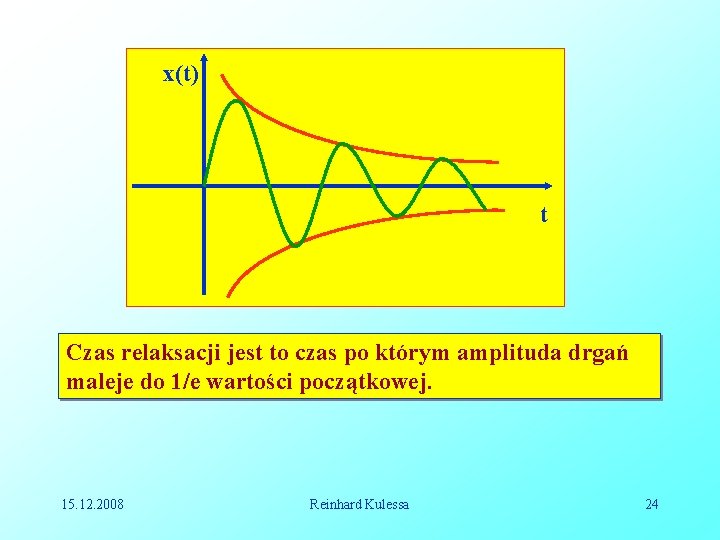 x(t)

t

Czas relaksacji jest to czas po którym amplituda drgań maleje do 1/e wartości początkowej.

15.12.2008

Reinhard Kulessa

24